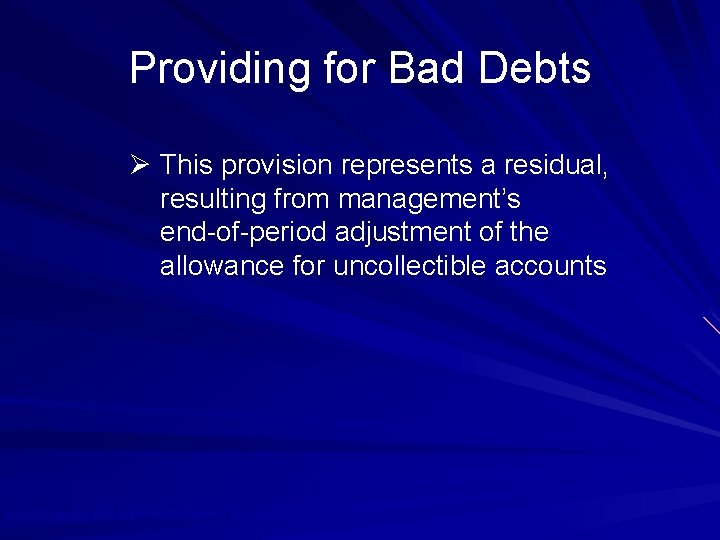 Providing for Bad Debts

➢ This provision represents a residual, resulting from management's end-of-period adjustment of the allowance for uncollectible accounts